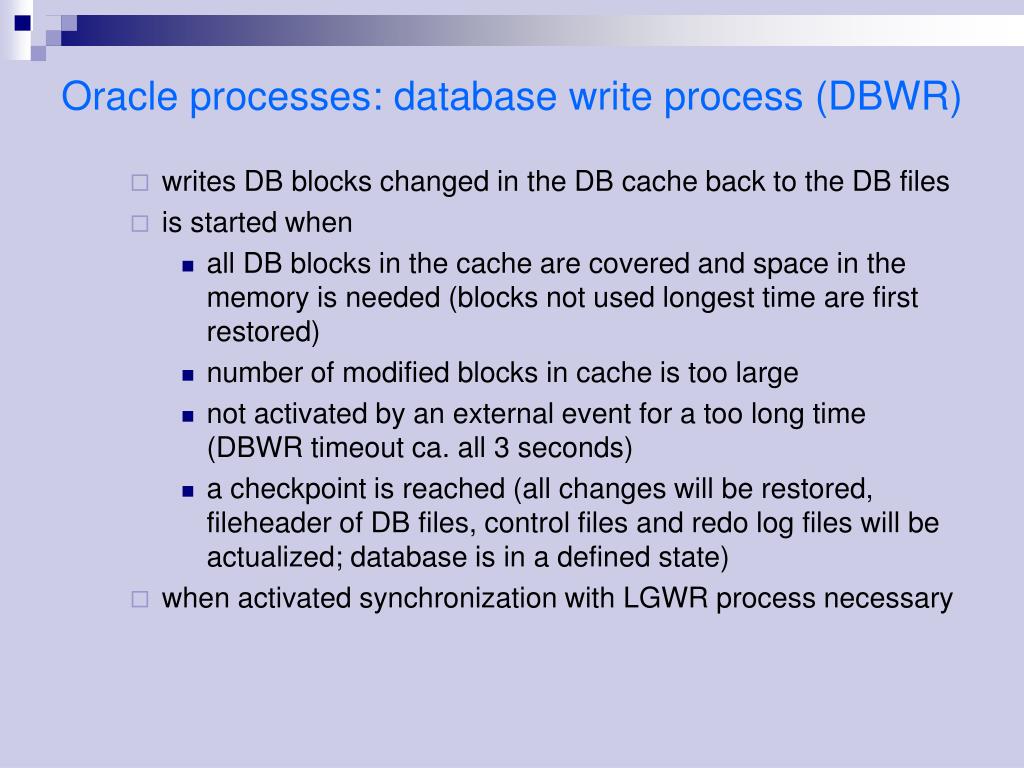 Oracle processes: database write process (DBWR)

writes DB blocks changed in the DB cache back to the DB files

is started when

all DB blocks in the cache are covered and space in the memory is needed (blocks not used longest time are first restored)

number of modified blocks in cache is too large

not activated by an external event for a too long time (DBWR timeout ca. all 3 seconds)

a checkpoint is reached (all changes will be restored, fileheader of DB files, control files and redo log files will be actualized; database is in a defined state)

when activated synchronization with LGWR process necessary